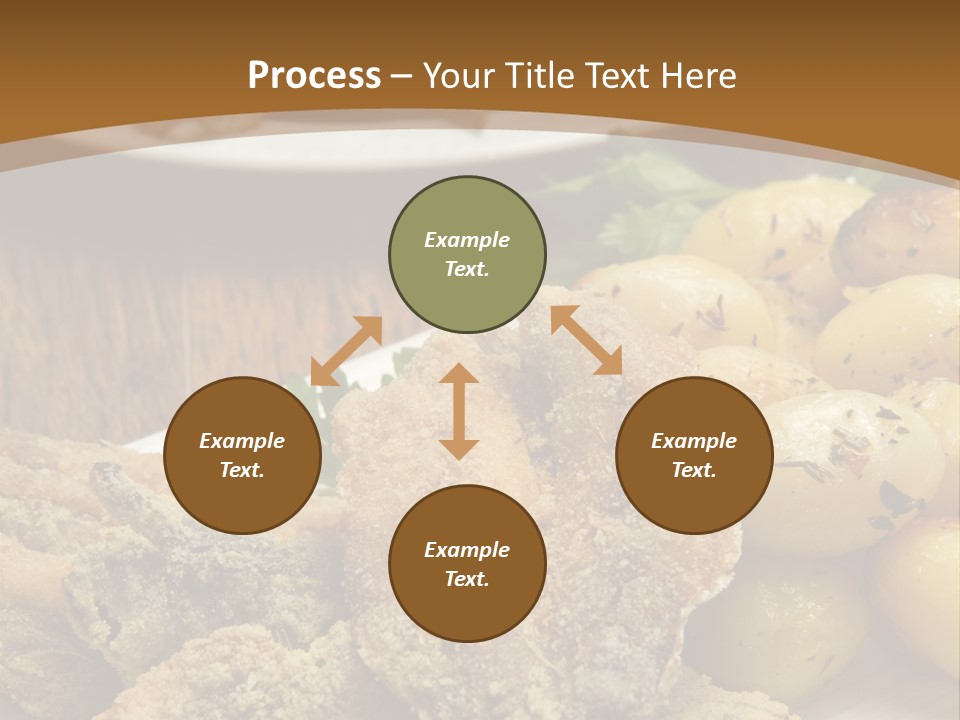 Process – Your Title Text Here

Example Text.

Example Text.

Example Text.

Example Text.